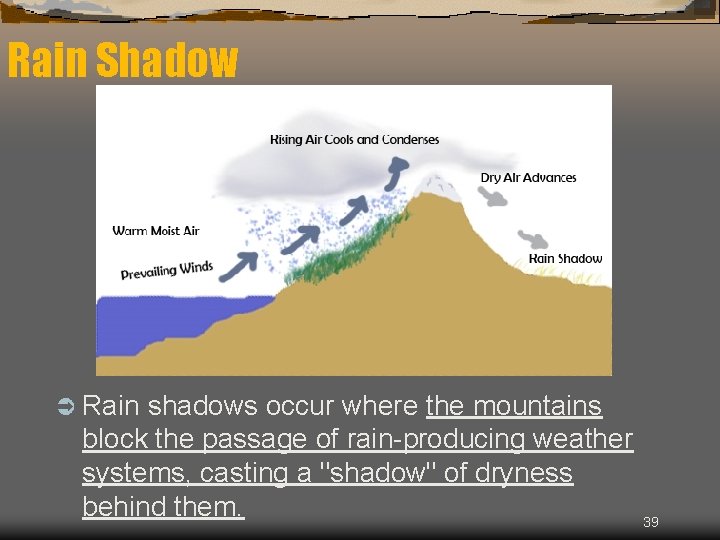 Rain Shadow

Rising Air Cools and Condenses

Dry Air Advances

Warm Moist Air

Prevailing Winds

Rain Shadow

Rain shadows occur where the mountains block the passage of rain-producing weather systems, casting a "shadow" of dryness behind them.

39